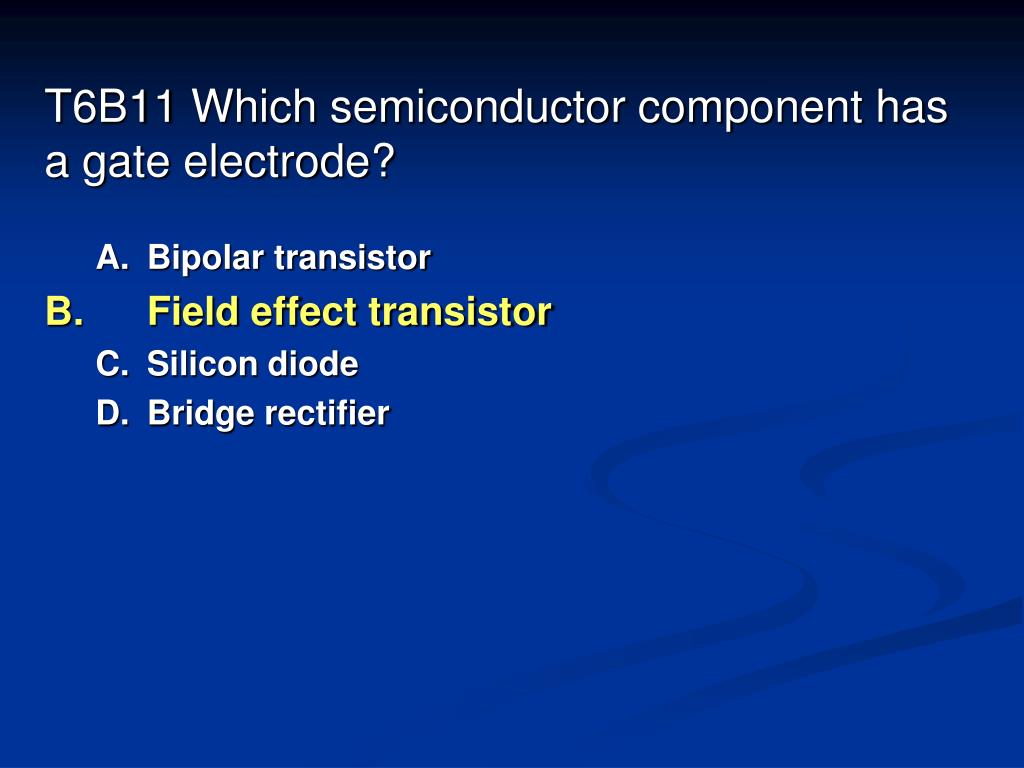 T6B11 Which semiconductor component has a gate electrode?

A. Bipolar transistor
B. Field effect transistor
C. Silicon diode
D. Bridge rectifier